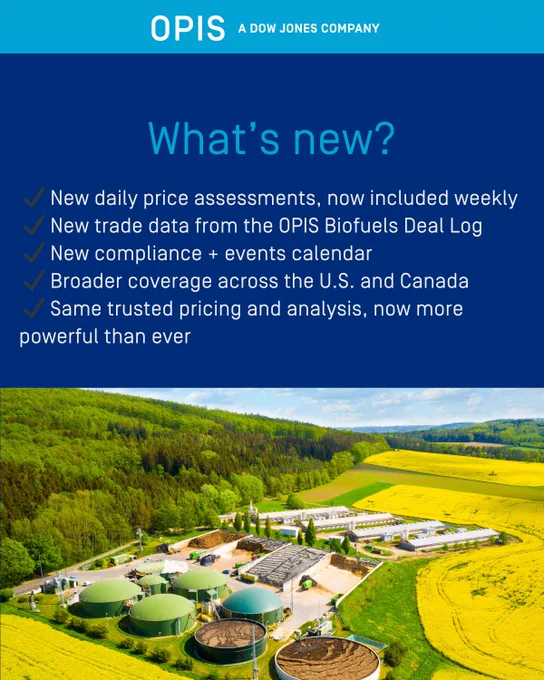 OPIS A DOW JONES COMPANY

What's new?

✓ New daily price assessments, now included weekly
✓ New trade data from the OPIS Biofuels Deal Log
✓ New compliance + events calendar
✓ Broader coverage across the U.S. and Canada
✓ Same trusted pricing and analysis, now more powerful than ever